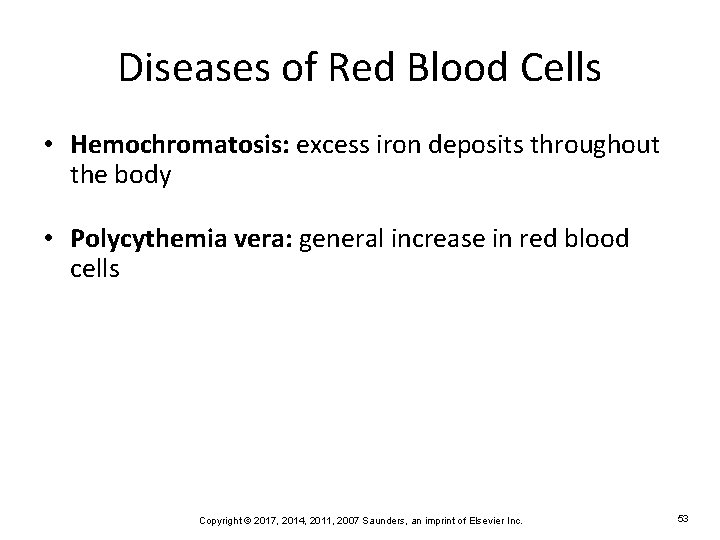 Diseases of Red Blood Cells

• Hemochromatosis: excess iron deposits throughout the body

• Polycythemia vera: general increase in red blood cells

Copyright © 2017, 2014, 2011, 2007 Saunders, an imprint of Elsevier Inc.

53